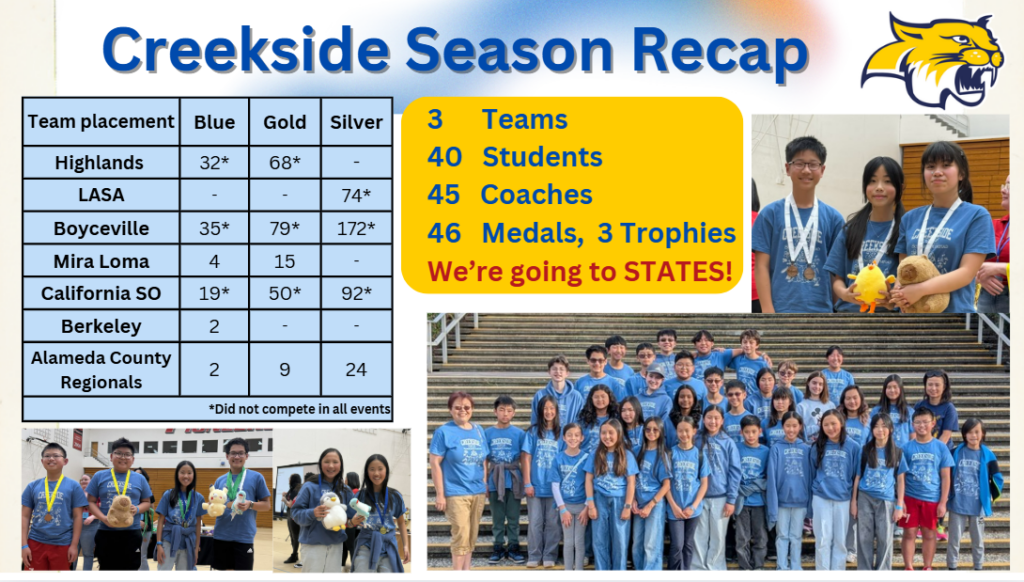 Creekside Season Recap

| Team placement | Blue | Gold | Silver |
|---|---|---|---|
| Highlands | 32* | 68* | - |
| LASA | - | - | 74* |
| Boyceville | 35* | 79* | 172* |
| Mira Loma | 4 | 15 | - |
| California SO | 19* | 50* | 92* |
| Berkeley | 2 | - | - |
| Alameda County Regionals | 2 | 9 | 24 |

*Did not compete in all events

3 Teams
40 Students
45 Coaches
46 Medals, 3 Trophies
We're going to STATES!